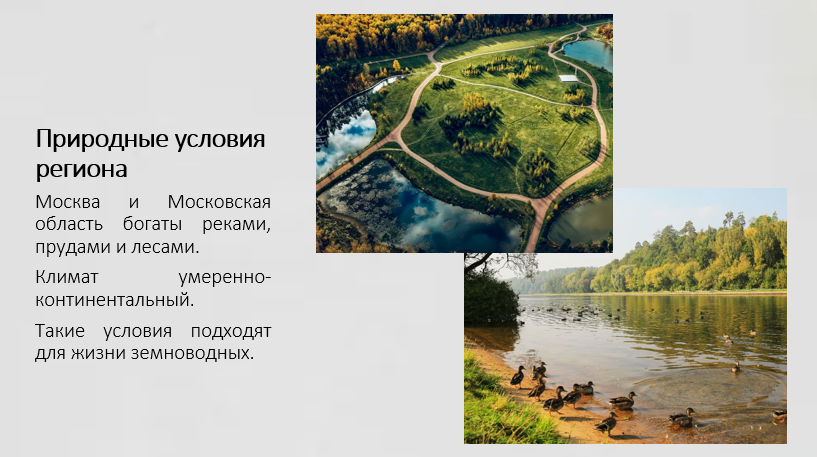 Природные условия региона

Москва и Московская область богаты реками, прудами и лесами.

Климат умеренно-континентальный.

Такие условия подходят для жизни земноводных.